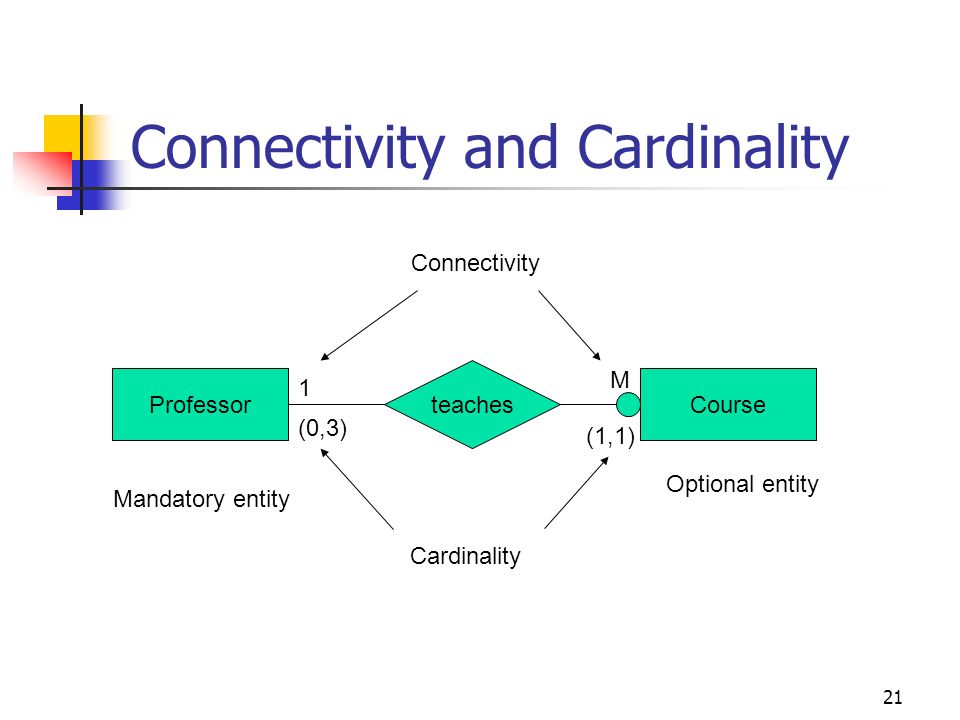 Connectivity and Cardinality

Connectivity

Professor

1

(0,3)

teaches

M

(1,1)

Course

Mandatory entity

Optional entity

Cardinality

21